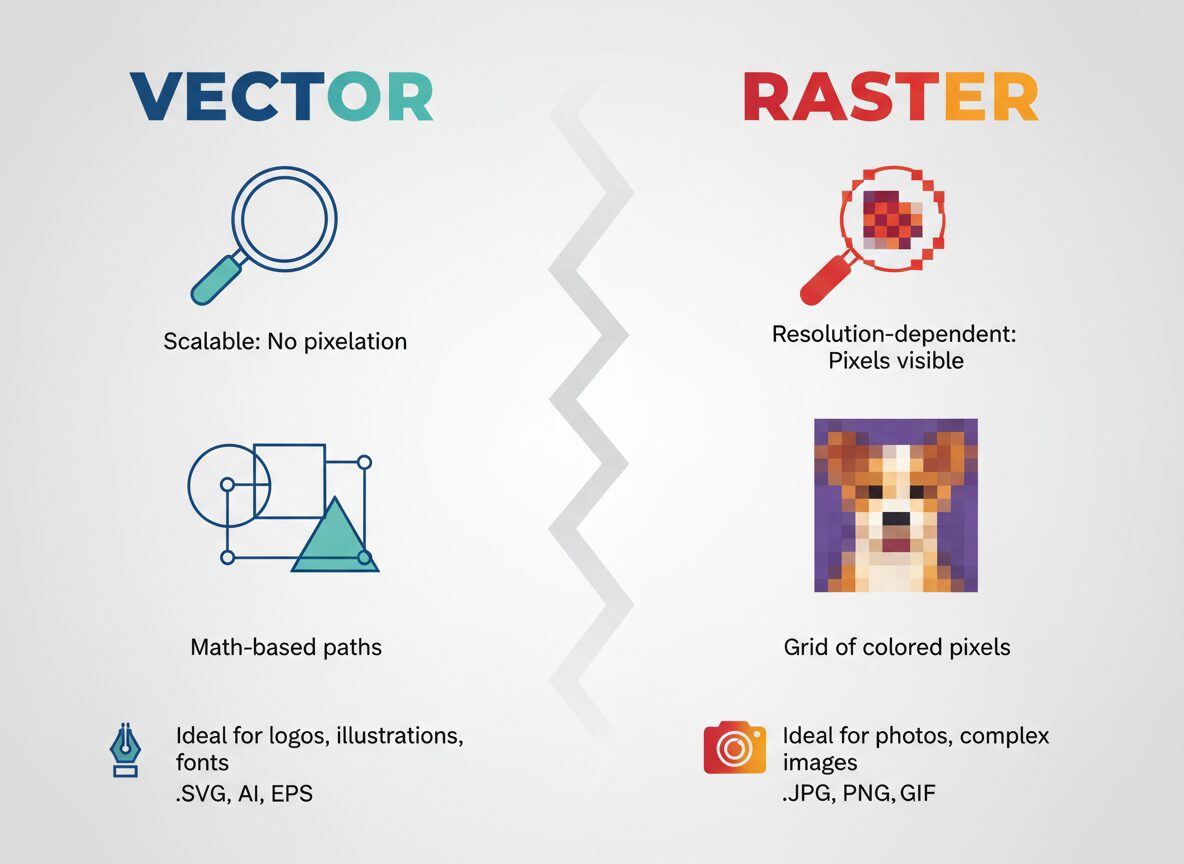 VECTOR

Scalable: No pixelation

Math-based paths

Ideal for logos, illustrations, fonts
.SVG, AI, EPS

RASTER

Resolution-dependent: Pixels visible

Grid of colored pixels

Ideal for photos, complex images
.JPG, PNG, GIF